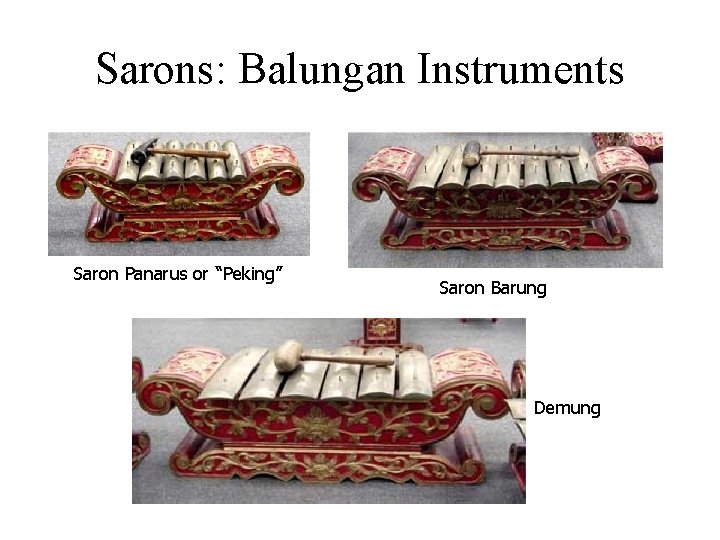 Sarons: Balungan Instruments

Saron Panarus or "Peking"

Saron Barung

Demung